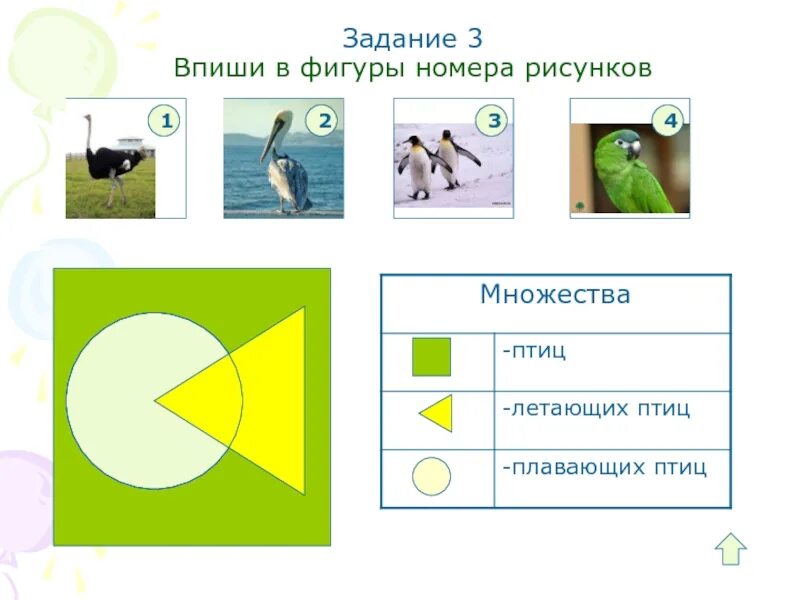 Задание 3
Впиши в фигуры номера рисунков

1

2

3

4

| Множества | |
|---|---|
| | -птиц |
| | -летающих птиц |
| | -плавающих птиц |